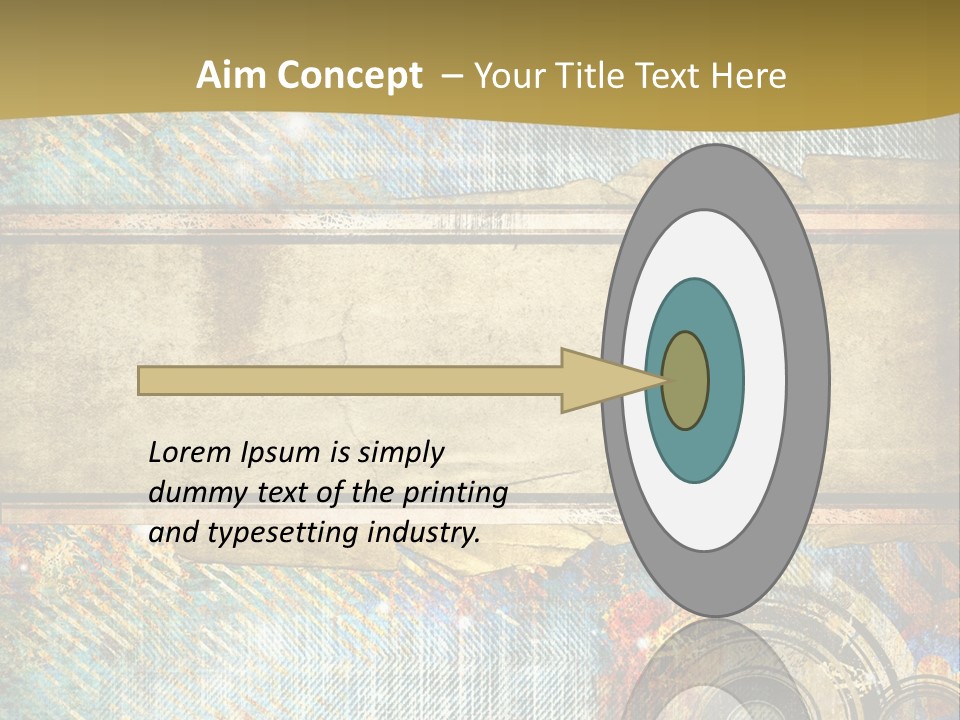 Aim Concept – Your Title Text Here

Lorem Ipsum is simply dummy text of the printing and typesetting industry.